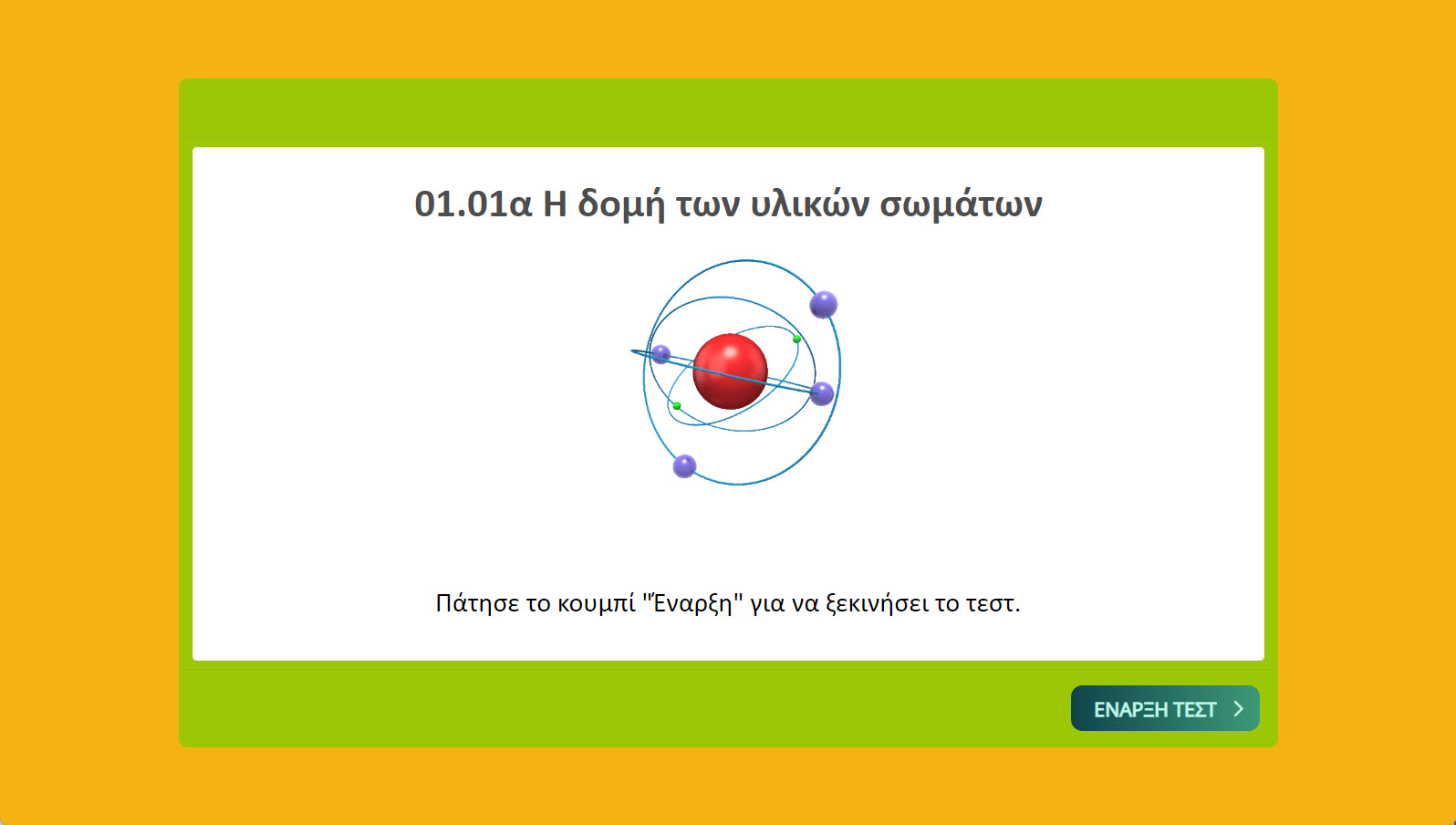 01.01α Η δομή των υλικών σωμάτων

Πάτησε το κουμπί "Έναρξη" για να ξεκινήσει το τεστ.

ΕΝΑΡΞΗ ΤΕΣΤ